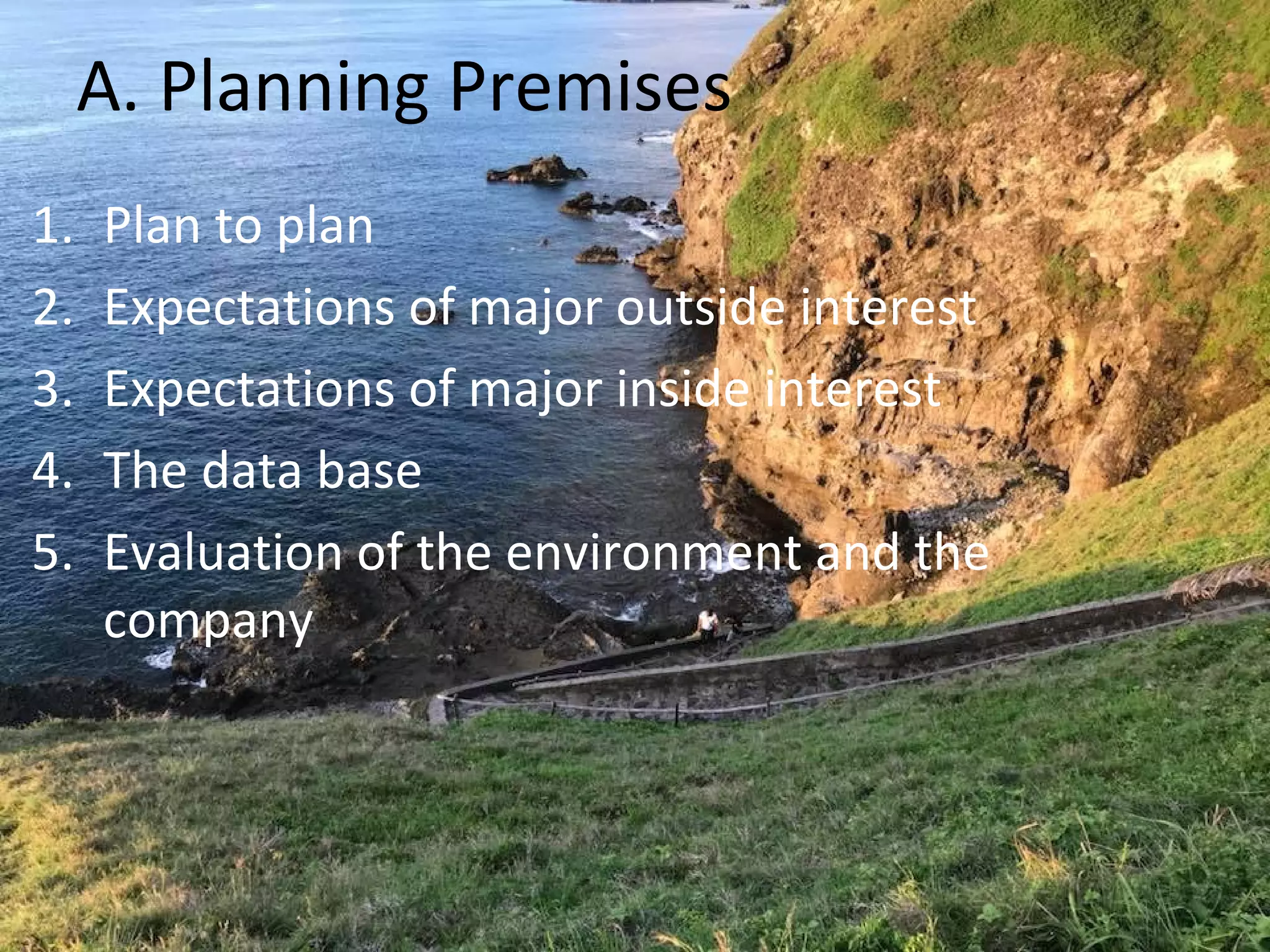 A. Planning Premises

1. Plan to plan
2. Expectations of major outside interest
3. Expectations of major inside interest
4. The data base
5. Evaluation of the environment and the company